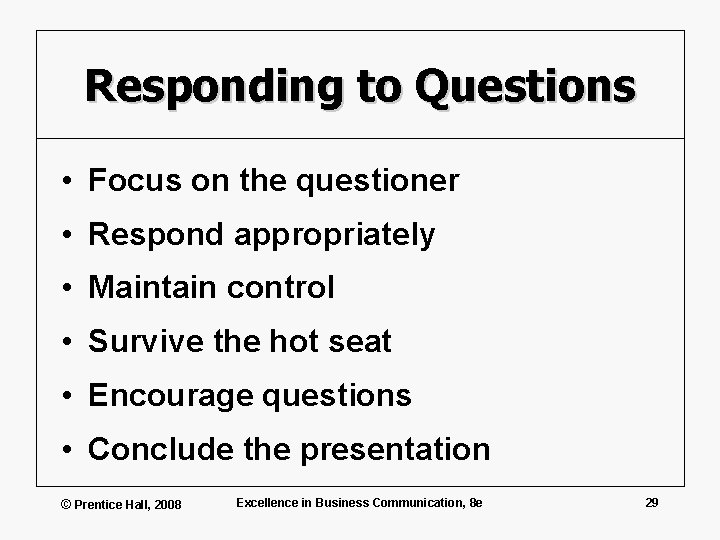 Responding to Questions

• Focus on the questioner
• Respond appropriately
• Maintain control
• Survive the hot seat
• Encourage questions
• Conclude the presentation

© Prentice Hall, 2008 Excellence in Business Communication, 8e 29